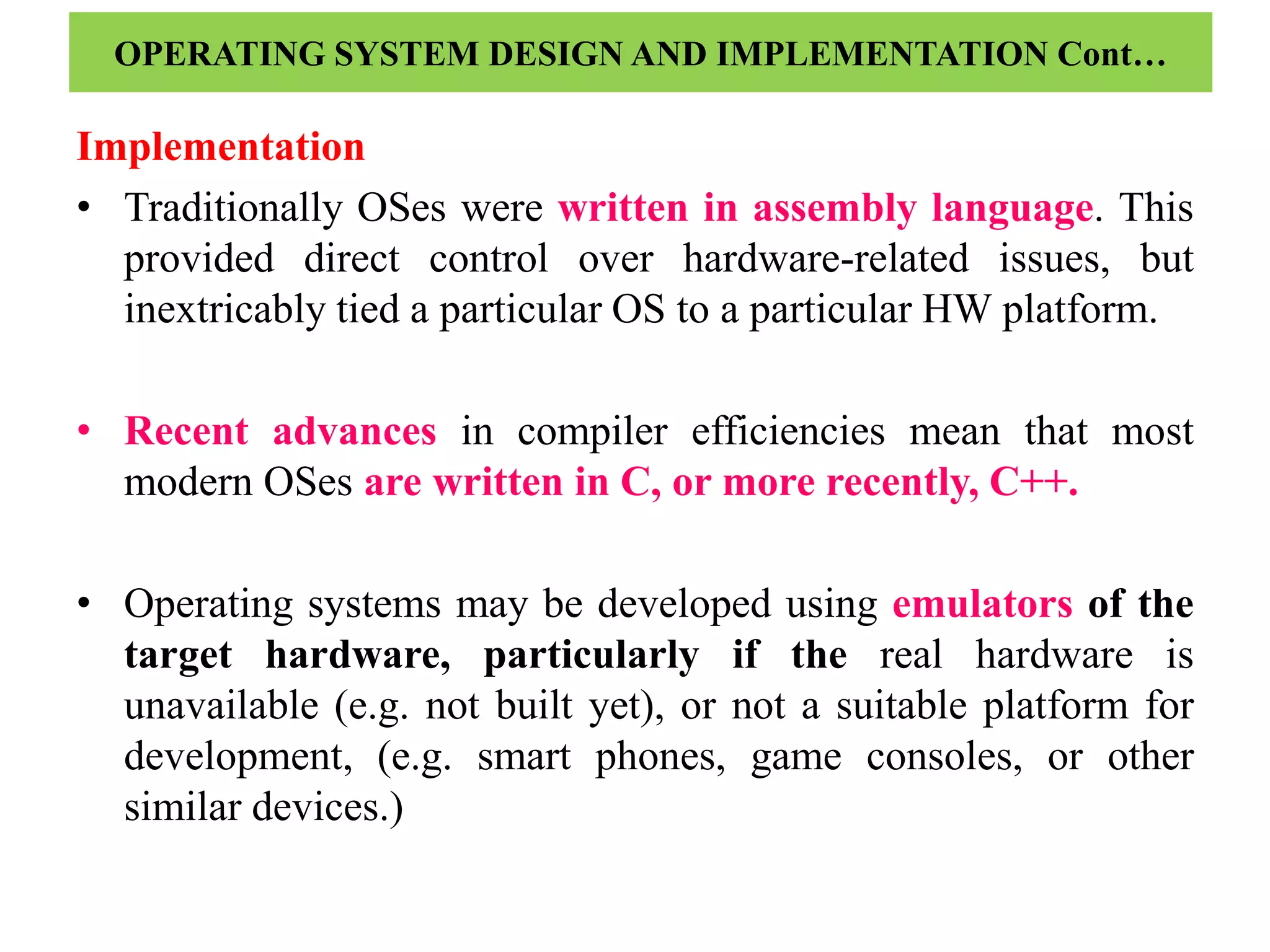 OPERATING SYSTEM DESIGN AND IMPLEMENTATION Cont…

Implementation

• Traditionally OSes were written in assembly language. This provided direct control over hardware-related issues, but inextricably tied a particular OS to a particular HW platform.

• Recent advances in compiler efficiencies mean that most modern OSes are written in C, or more recently, C++.

• Operating systems may be developed using emulators of the target hardware, particularly if the real hardware is unavailable (e.g. not built yet), or not a suitable platform for development, (e.g. smart phones, game consoles, or other similar devices.)